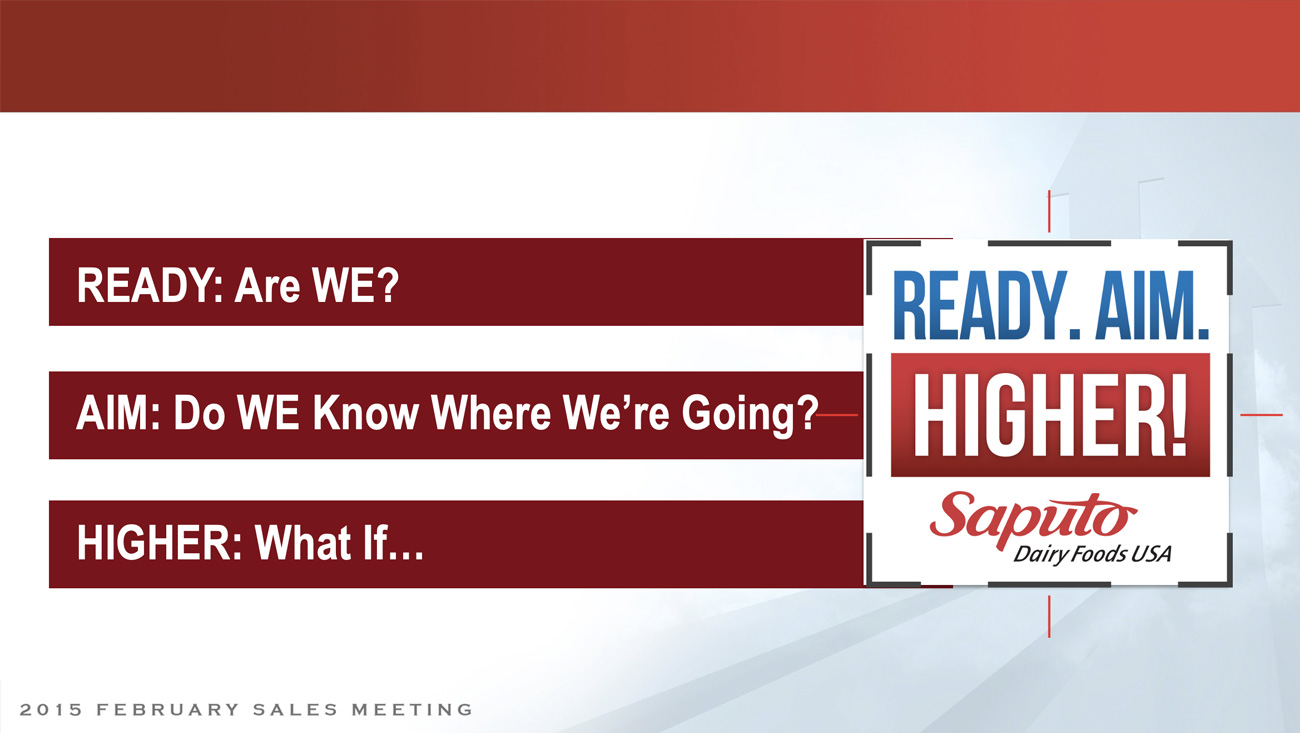 READY: Are WE?

AIM: Do WE Know Where We're Going?

HIGHER: What If…

READY. AIM.
HIGHER!
Saputo
Dairy Foods USA

2015 FEBRUARY SALES MEETING